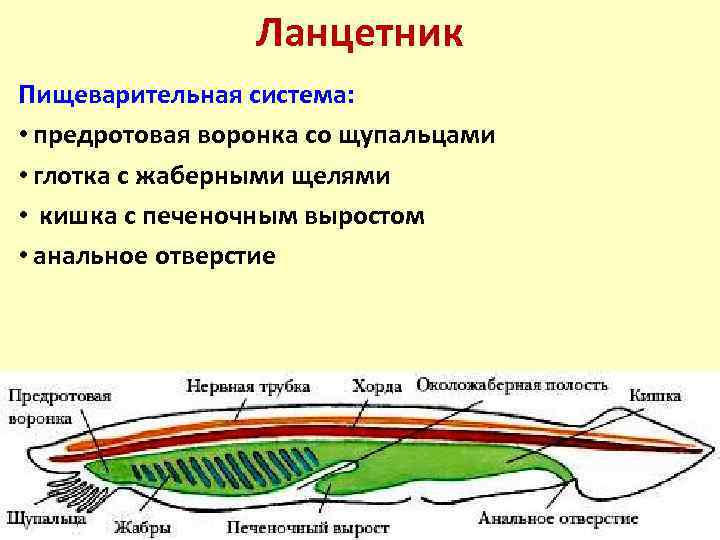 Ланцетник

Пищеварительная система:

• предротовая воронка со щупальцами

• глотка с жаберными щелями

• кишка с печеночным выростом

• анальное отверстие

Предротовая воронка

Нервная трубка

Хорда

Околожаберная полость

Кишка

Щупальца

Жабры

Печеночный вырост

Анальное отверстие